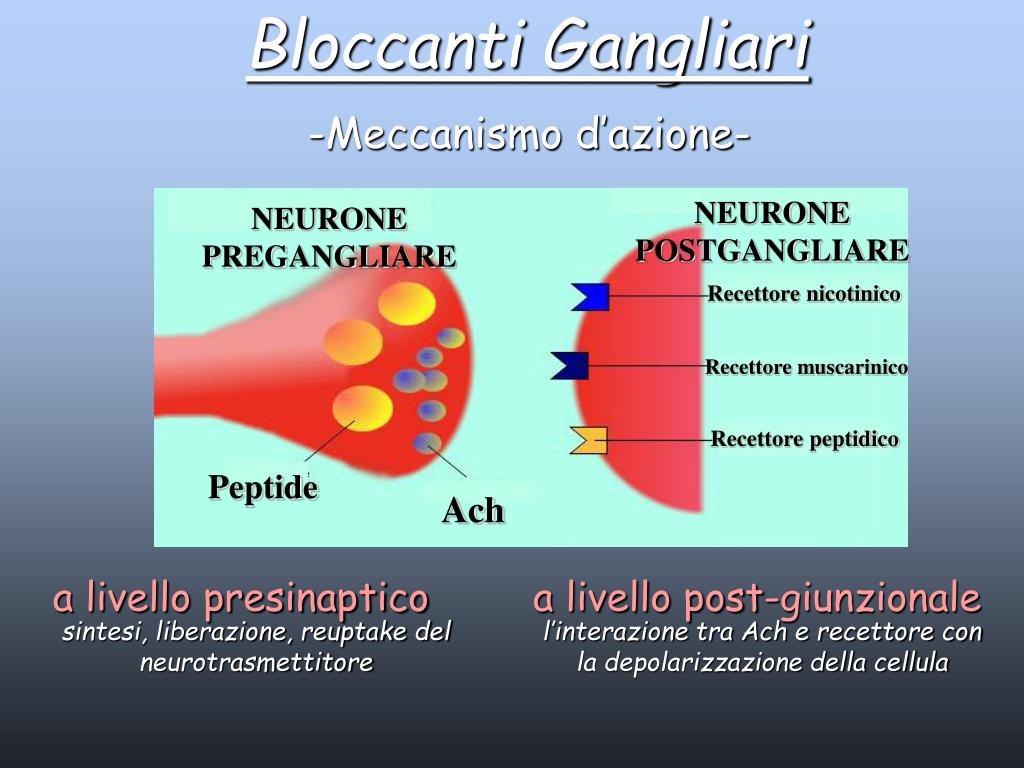 Bloccanti Gangliari

-Meccanismo d'azione-

NEURONE PREGANGLIARE

NEURONE POSTGANGLIARE

Recettore nicotinico

Recettore muscarinico

Recettore peptidico

Peptide

Ach

a livello presinaptico
sintesi, liberazione, reuptake del neurotrasmettitore

a livello post-giunzionale
l'interazione tra Ach e recettore con la depolarizzazione della cellula